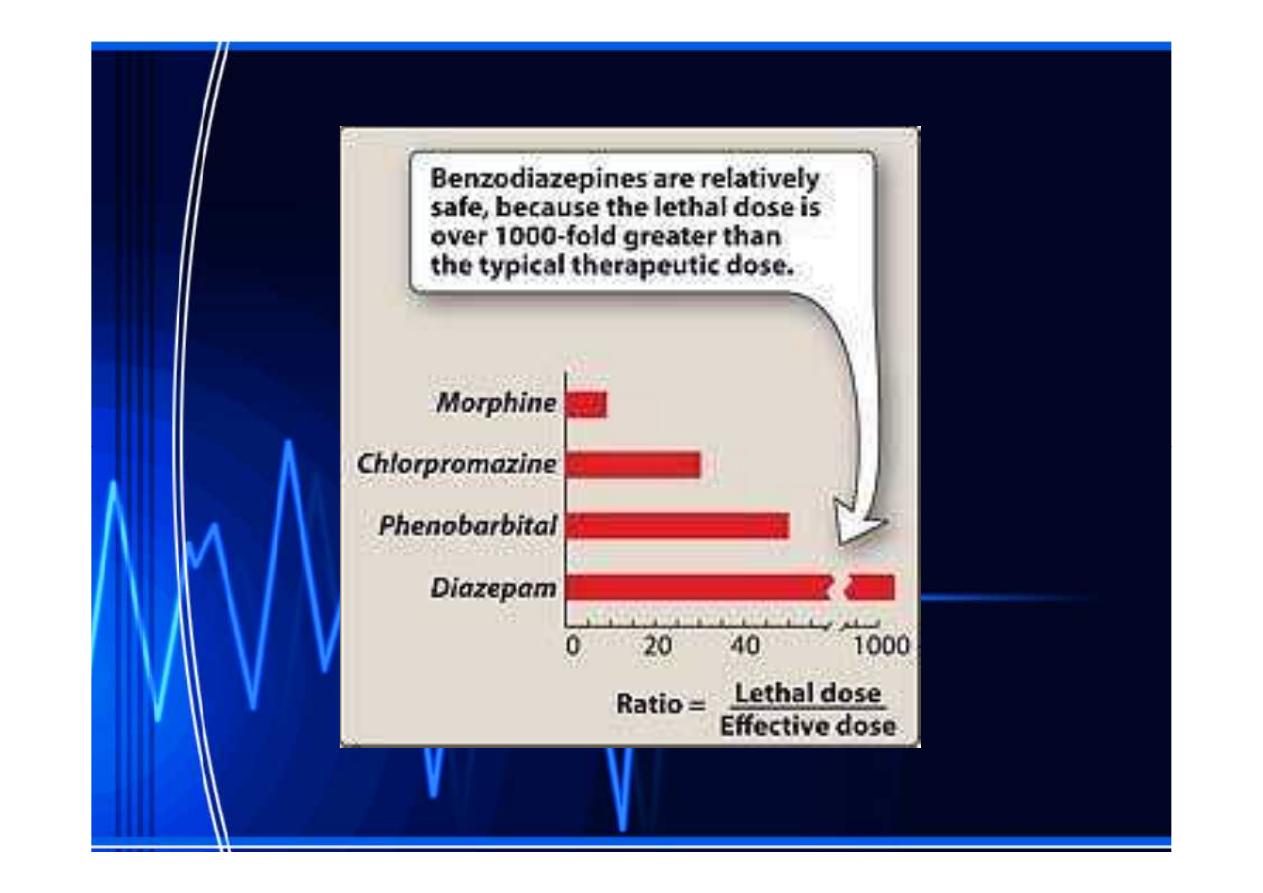 Benzodiazepines are relatively safe, because the lethal dose is over 1000-fold greater than the typical therapeutic dose.

Morphine

Chlorpromazine

Phenobarbital

Diazepam

0 20 40 1000

Ratio = $\frac{\text{Lethal dose}}{\text{Effective dose}}$